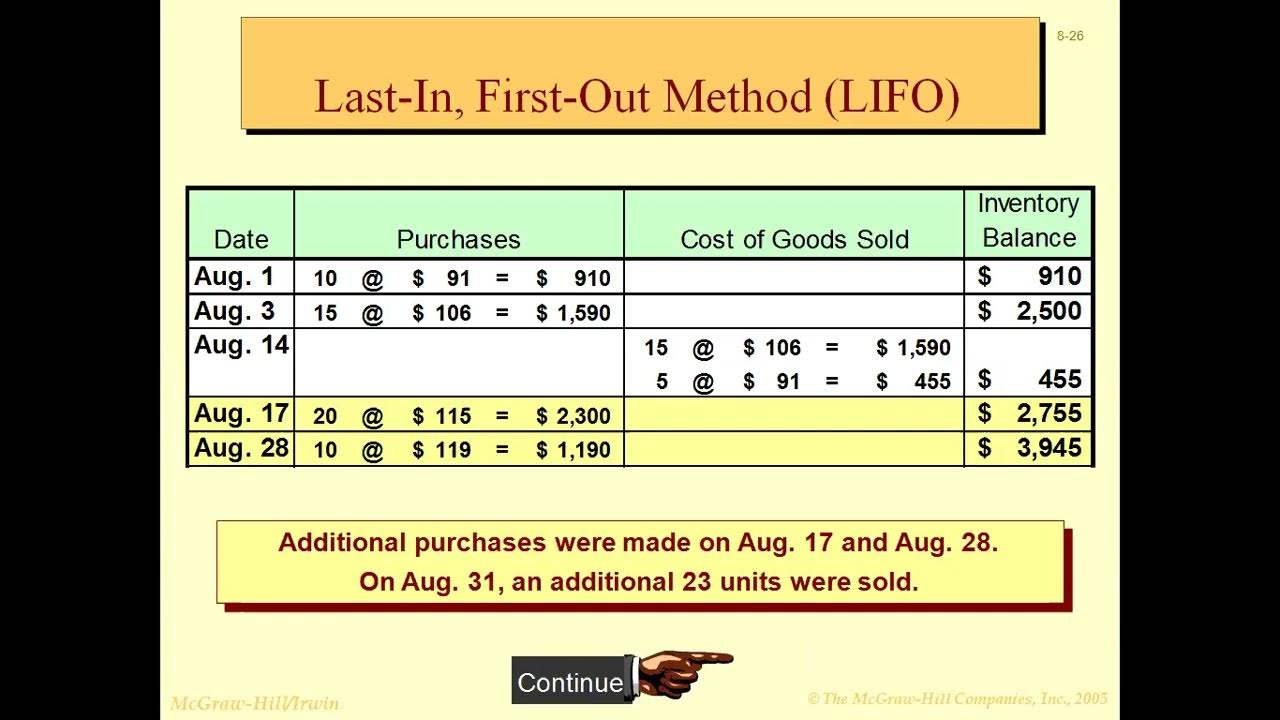 8-26

Last-In, First-Out Method (LIFO)

| Date | Purchases | Cost of Goods Sold | Inventory Balance |
|---|---|---|---|
| Aug. 1 | 10 @ \$ 91 = \$ 910 | | \$ 910 |
| Aug. 3 | 15 @ \$ 106 = \$ 1,590 | | \$ 2,500 |
| Aug. 14 | | 15 @ \$ 106 = \$ 1,590<br>5 @ \$ 91 = \$ 455 | \$ 455 |
| Aug. 17 | 20 @ \$ 115 = \$ 2,300 | | \$ 2,755 |
| Aug. 28 | 10 @ \$ 119 = \$ 1,190 | | \$ 3,945 |

Additional purchases were made on Aug. 17 and Aug. 28.
On Aug. 31, an additional 23 units were sold.

Continue

McGraw-Hill/Irwin

© The McGraw-Hill Companies, Inc., 2005